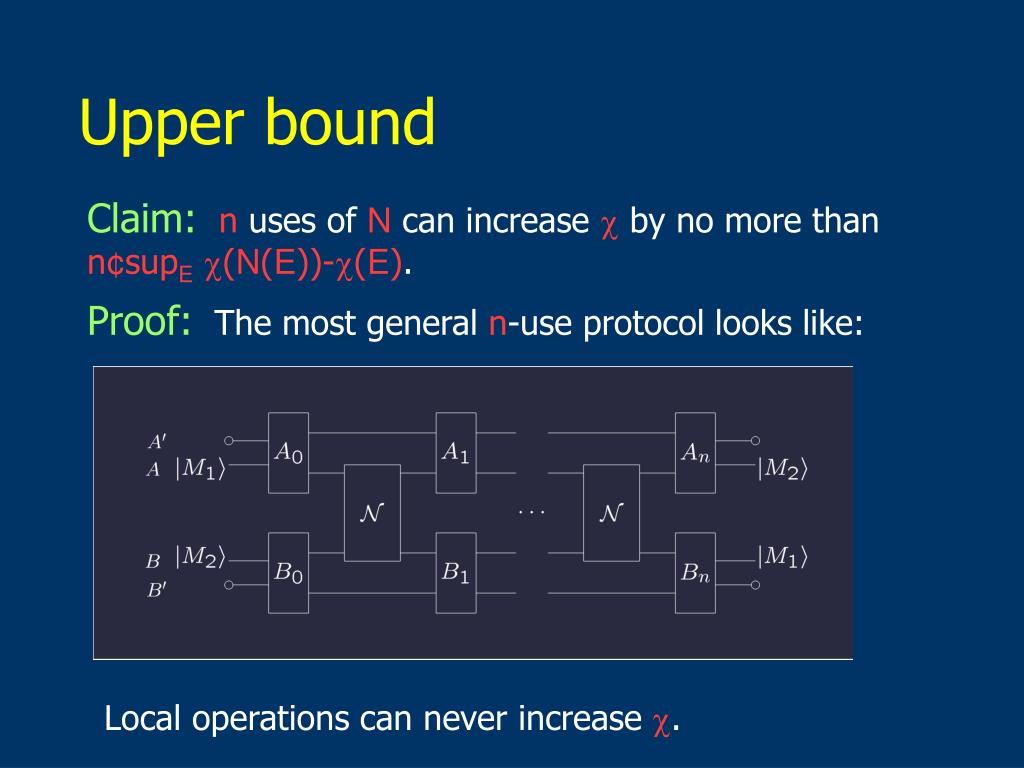 Upper bound

Claim: n uses of N can increase $\chi$ by no more than n¢sup$_E$ $\chi$(N(E))-$\chi$(E).

Proof: The most general n-use protocol looks like:

$A'$
$A$ $|M_1\rangle$
$B$ $|M_2\rangle$
$B'$
$A_0$
$B_0$
$\mathcal{N}$
$A_1$
$B_1$
$\cdots$
$\mathcal{N}$
$A_n$
$B_n$
$|M_2\rangle$
$|M_1\rangle$

Local operations can never increase $\chi$.